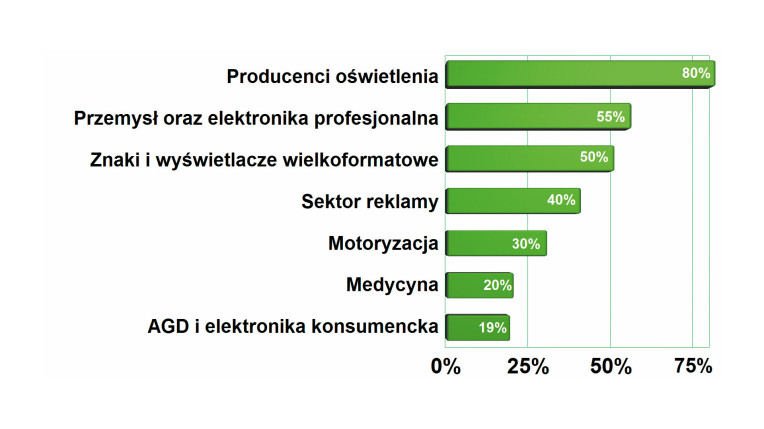 Producenci oświetlenia 80%
Przemysł oraz elektronika profesjonalna 55%
Znaki i wyświetlacze wielkoformatowe 50%
Sektor reklamy 40%
Motoryzacja 30%
Medycyna 20%
AGD i elektronika konsumencka 19%

0% 25% 50% 75%